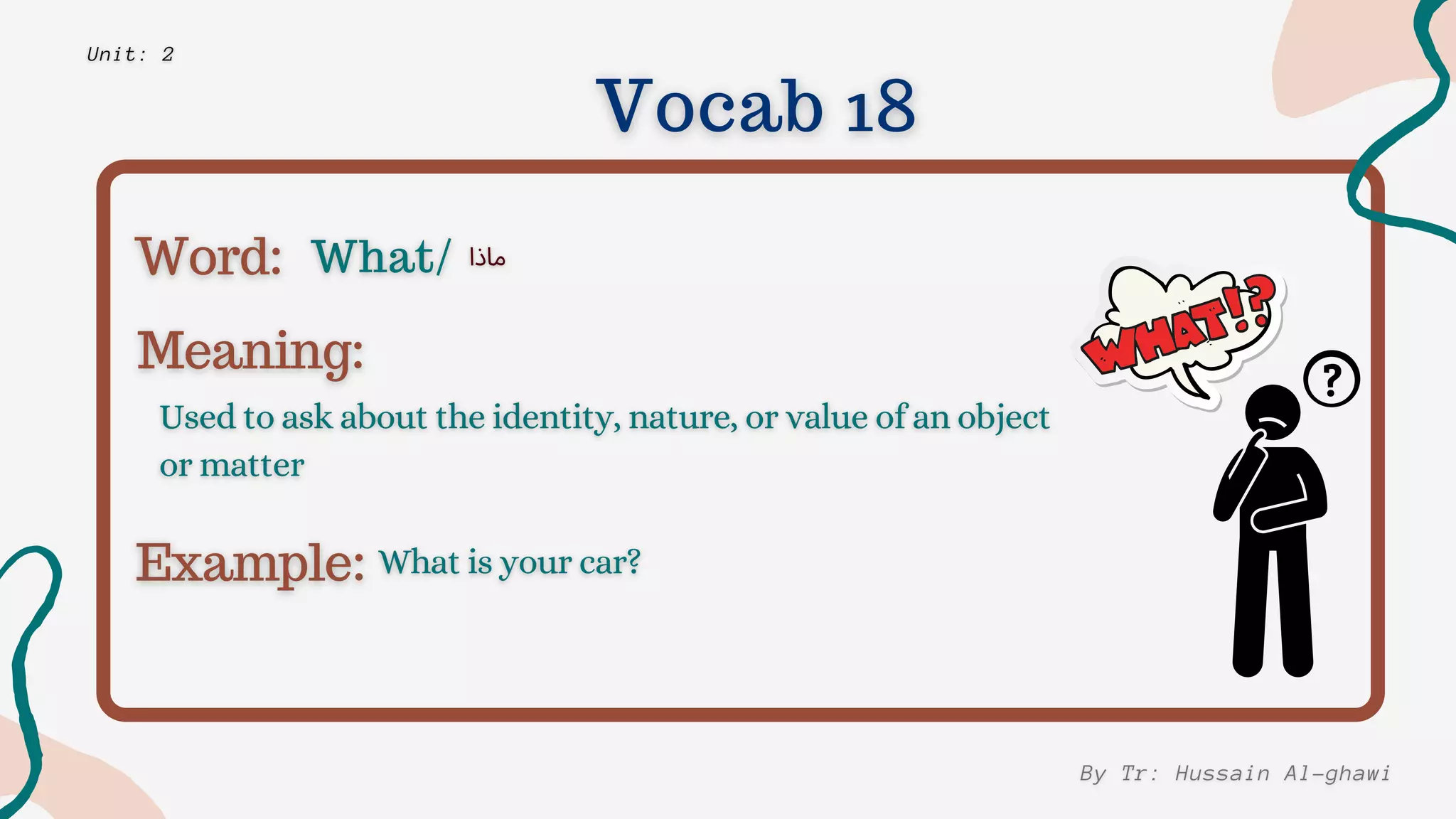 Unit: 2

Vocab 18

Word: What/ ماذا

Meaning:

Used to ask about the identity, nature, or value of an object or matter

Example: What is your car?

WHAT!?

?

By Tr: Hussain Al-ghawi